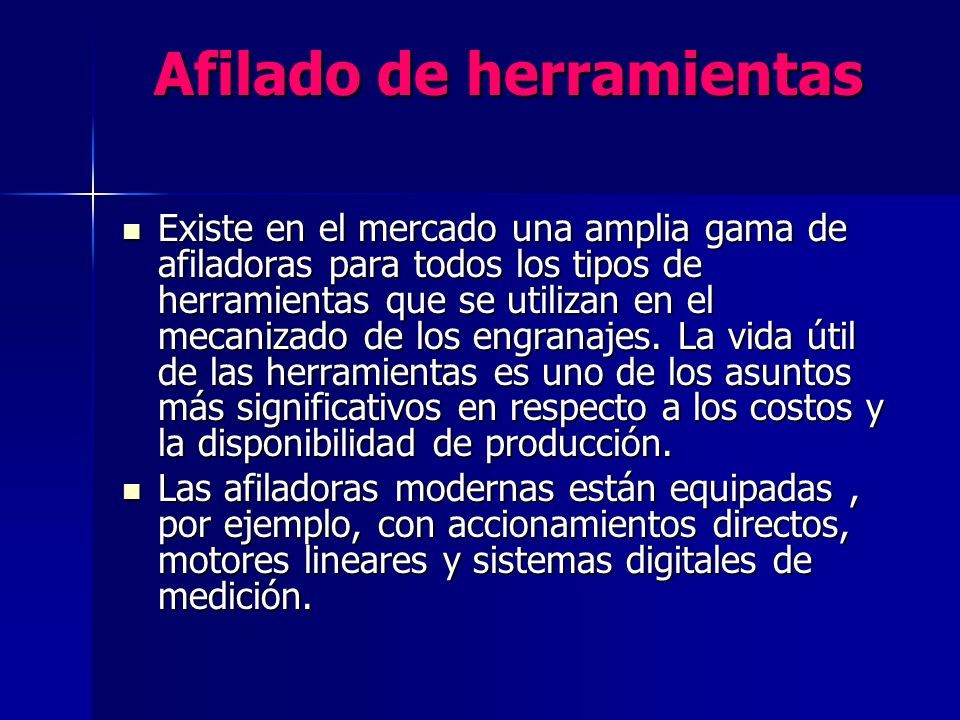 Afilado de herramientas

Existe en el mercado una amplia gama de afiladoras para todos los tipos de herramientas que se utilizan en el mecanizado de los engranajes. La vida útil de las herramientas es uno de los asuntos más significativos en respecto a los costos y la disponibilidad de producción.

Las afiladoras modernas están equipadas , por ejemplo, con accionamientos directos, motores lineares y sistemas digitales de medición.